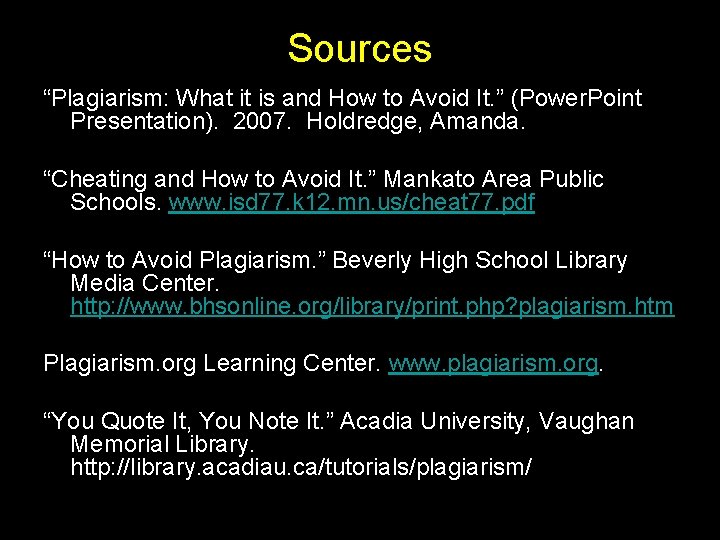 Sources

“Plagiarism: What it is and How to Avoid It.” (PowerPoint Presentation). 2007. Holdredge, Amanda.

“Cheating and How to Avoid It.” Mankato Area Public Schools. www.isd77.k12.mn.us/cheat77.pdf

“How to Avoid Plagiarism.” Beverly High School Library Media Center. http://www.bhsonline.org/library/print.php?plagiarism.htm

Plagiarism.org Learning Center. www.plagiarism.org.

“You Quote It, You Note It.” Acadia University, Vaughan Memorial Library. http://library.acadiau.ca/tutorials/plagiarism/